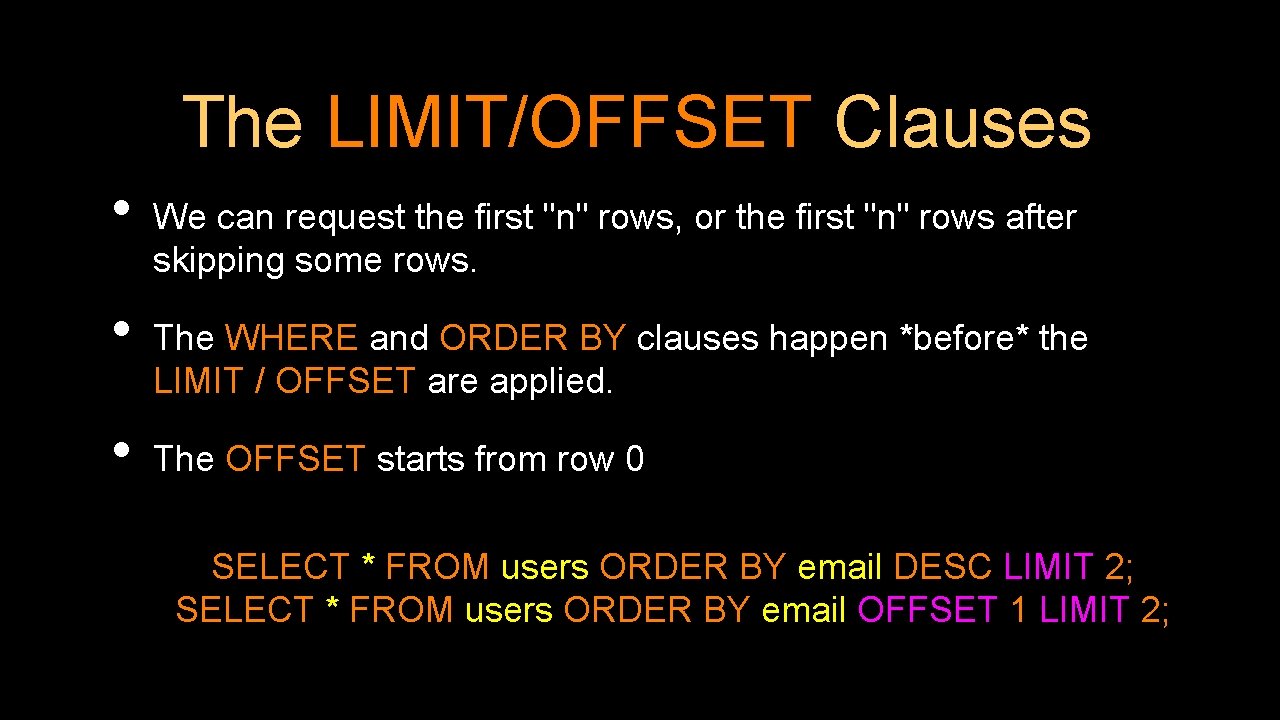 The LIMIT/OFFSET Clauses

• We can request the first "n" rows, or the first "n" rows after skipping some rows.

• The WHERE and ORDER BY clauses happen *before* the LIMIT / OFFSET are applied.

• The OFFSET starts from row 0

SELECT * FROM users ORDER BY email DESC LIMIT 2;
SELECT * FROM users ORDER BY email OFFSET 1 LIMIT 2;